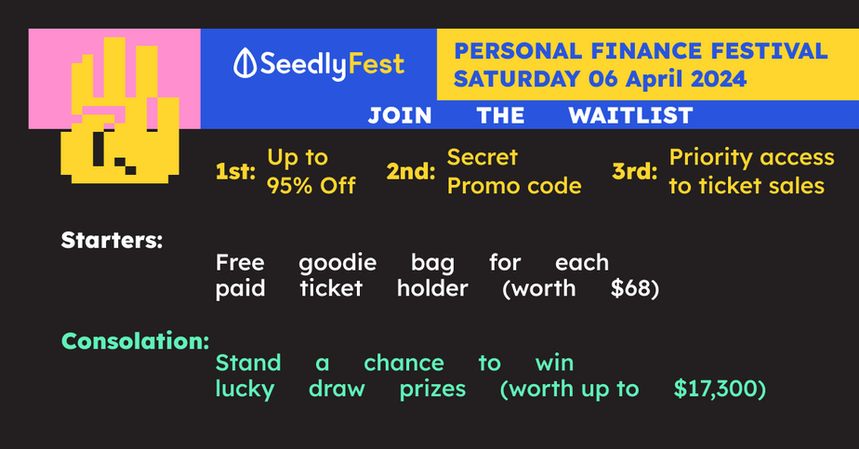 SeedlyFest

PERSONAL FINANCE FESTIVAL
SATURDAY 06 April 2024

JOIN THE WAITLIST

1st: Up to 95% Off

2nd: Secret Promo code

3rd: Priority access to ticket sales

Starters:
Free goodie bag for each paid ticket holder (worth $68)

Consolation:
Stand a chance to win lucky draw prizes (worth up to $17,300)